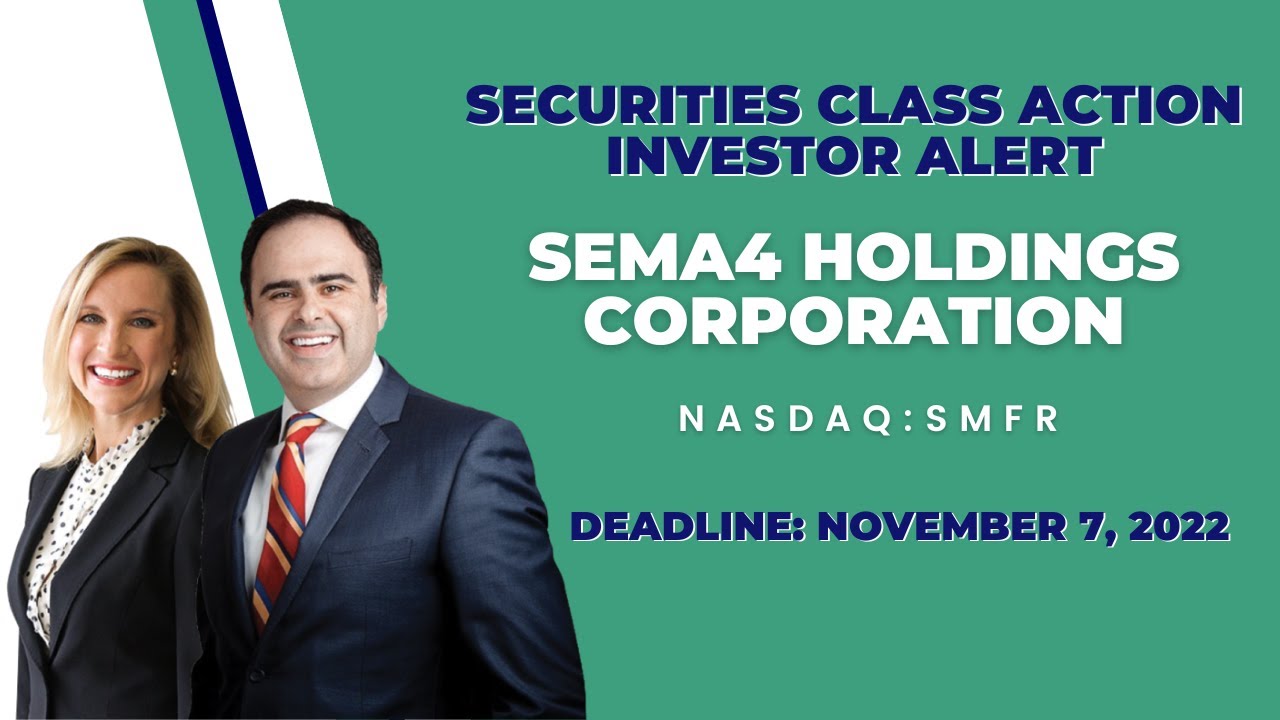 SECURITIES CLASS ACTION INVESTOR ALERT

SEMA4 HOLDINGS CORPORATION

NASDAQ:SMFR

DEADLINE: NOVEMBER 7, 2022